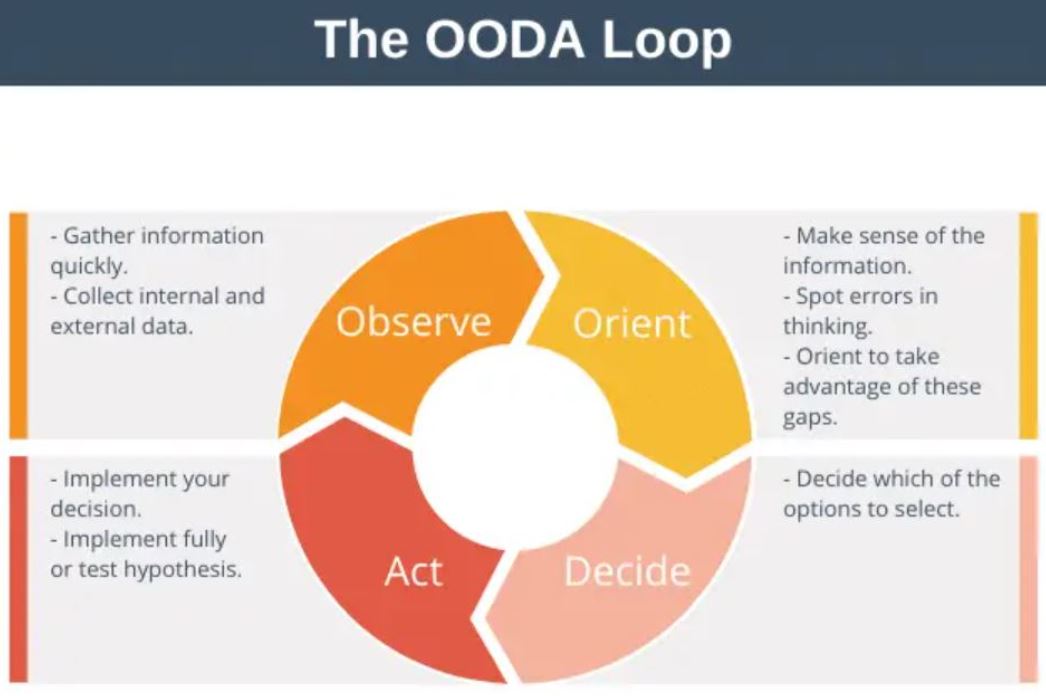 The OODA Loop

- Gather information quickly.
- Collect internal and external data.

Observe

Orient

- Make sense of the information.
- Spot errors in thinking.
- Orient to take advantage of these gaps.

- Implement your decision.
- Implement fully or test hypothesis.

Act

Decide

- Decide which of the options to select.